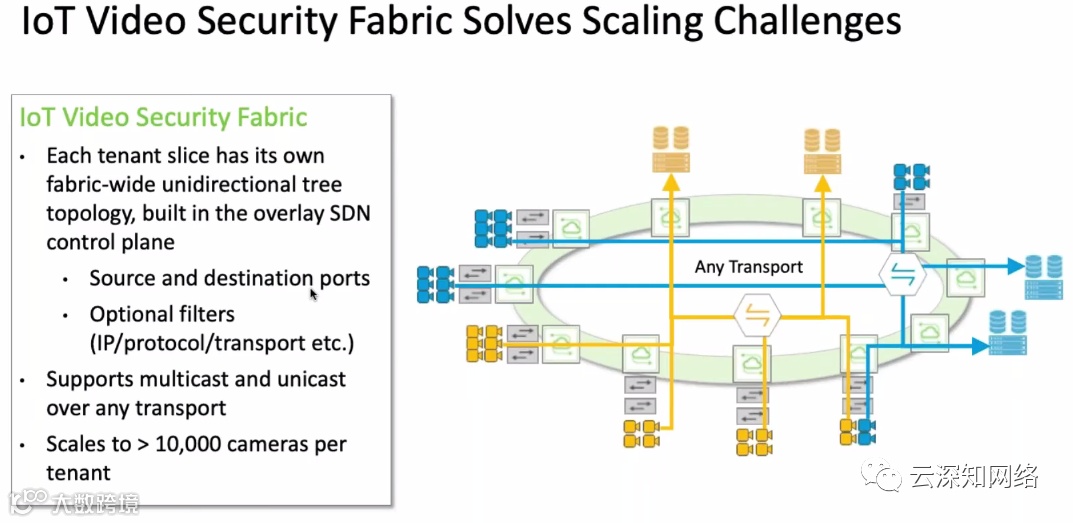 IoT Video Security Fabric Solves Scaling Challenges

IoT Video Security Fabric

• Each tenant slice has its own fabric-wide unidirectional tree topology, built in the overlay SDN control plane
  • Source and destination ports
  • Optional filters (IP/protocol/transport etc.)
• Supports multicast and unicast over any transport
• Scales to > 10,000 cameras per tenant

Any Transport

大数跨境

云深知网络